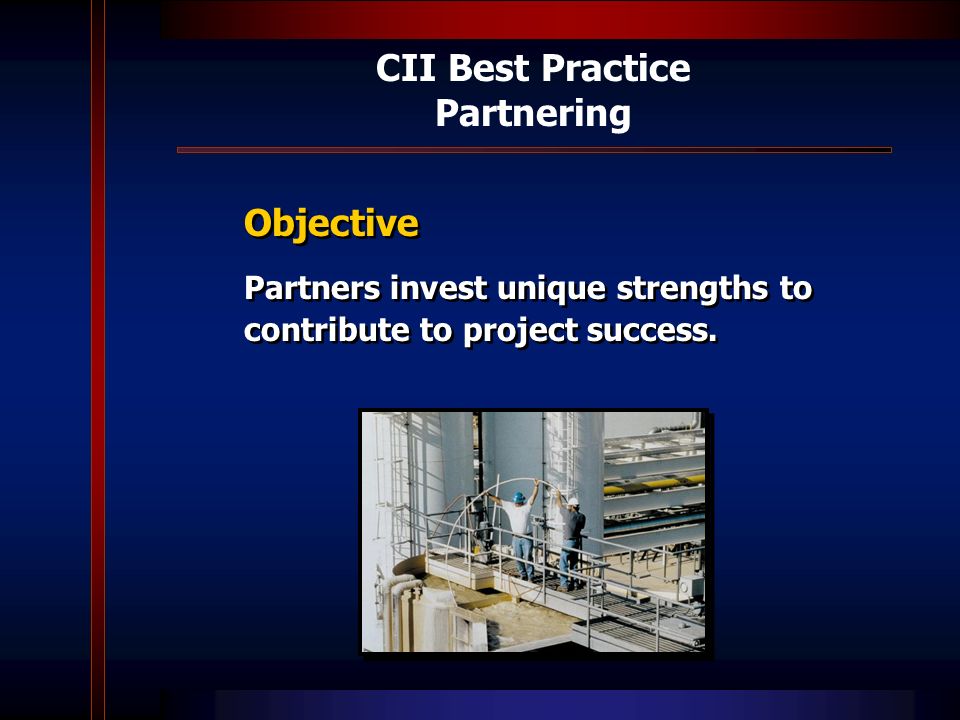 CII Best Practice
Partnering

Objective

Partners invest unique strengths to contribute to project success.